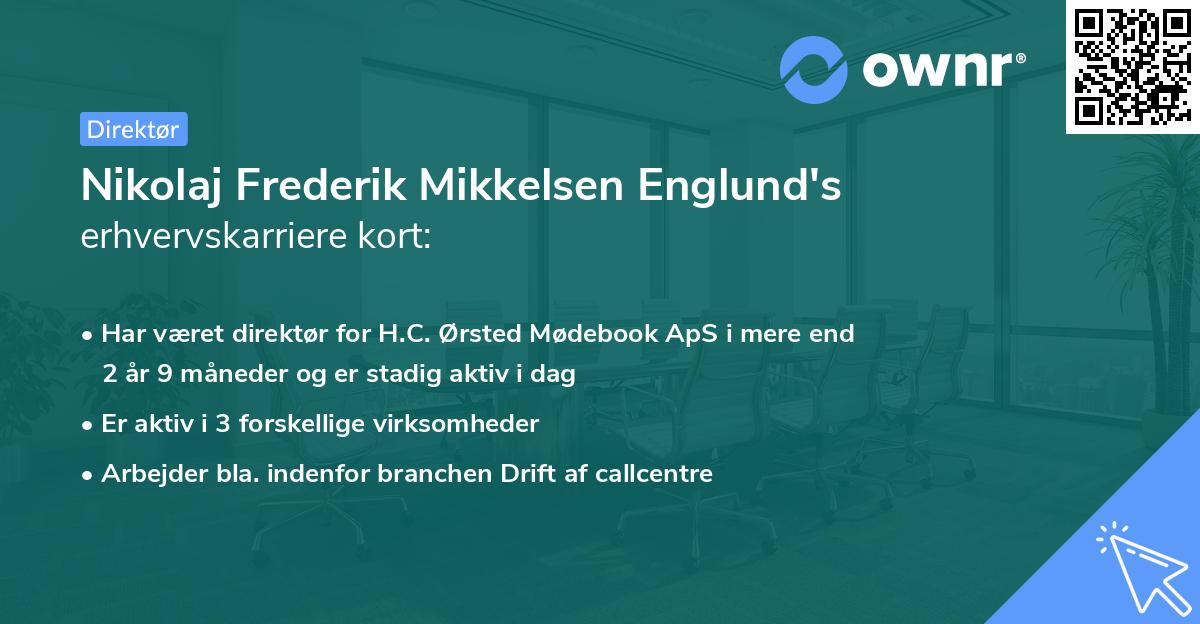 ownr®

Direktør

Nikolaj Frederik Mikkelsen Englund's erhvervskarriere kort:

• Har været direktør for H.C. Ørsted Mødebook ApS i mere end 2 år 9 måneder og er stadig aktiv i dag
• Er aktiv i 3 forskellige virksomheder
• Arbejder bla. indenfor branchen Drift af callcentre